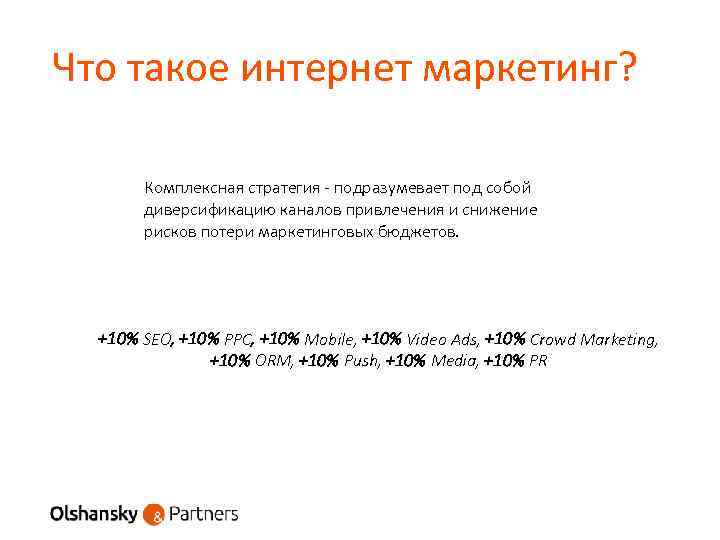 Что такое интернет маркетинг?

Комплексная стратегия - подразумевает под собой диверсификацию каналов привлечения и снижение рисков потери маркетинговых бюджетов.

+10% SEO, +10% PPC, +10% Mobile, +10% Video Ads, +10% Crowd Marketing, +10% ORM, +10% Push, +10% Media, +10% PR

Olshansky & Partners